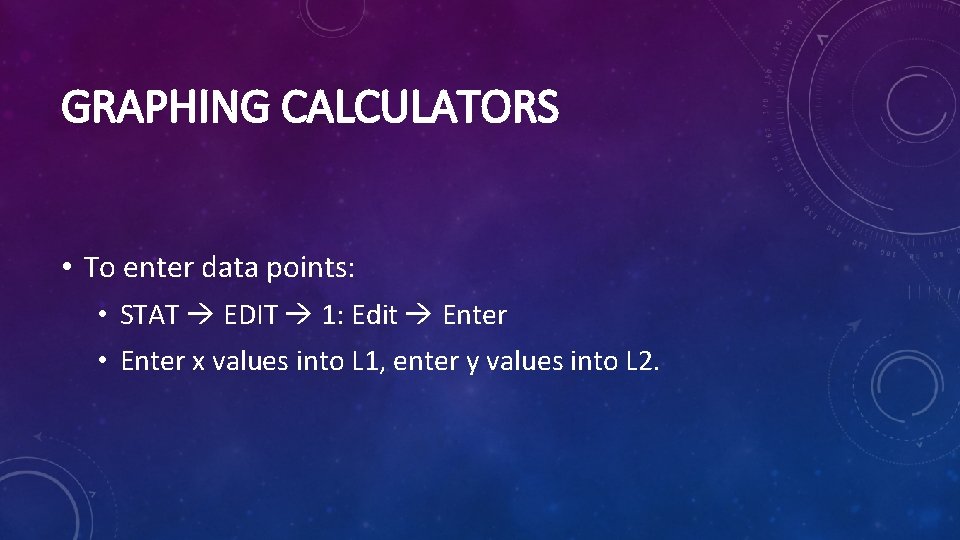 GRAPHING CALCULATORS

• To enter data points:

• STAT → EDIT → 1: Edit → Enter

• Enter x values into L1, enter y values into L2.